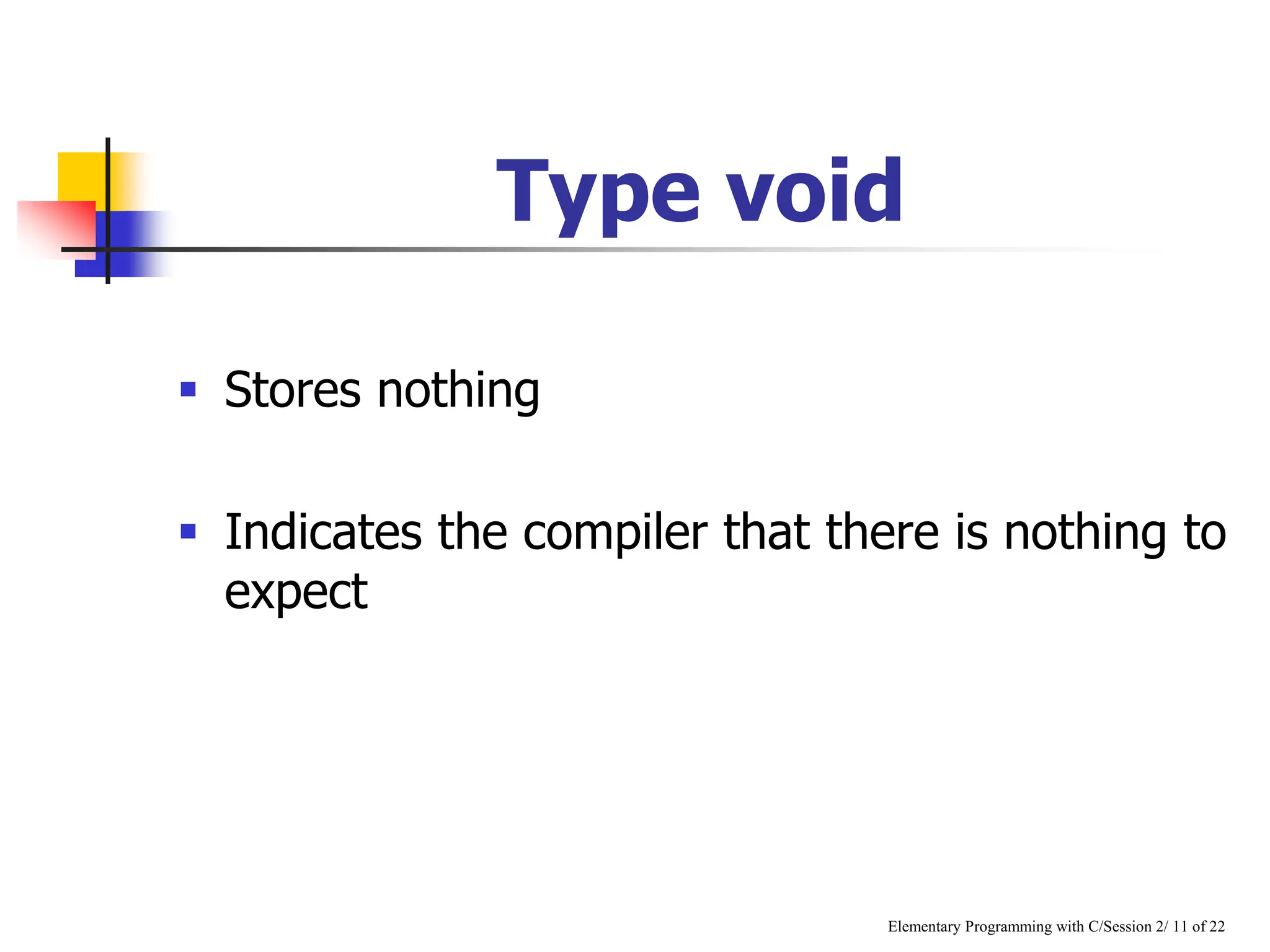 Type void

▪ Stores nothing

▪ Indicates the compiler that there is nothing to expect

Elementary Programming with C/Session 2/ 11 of 22